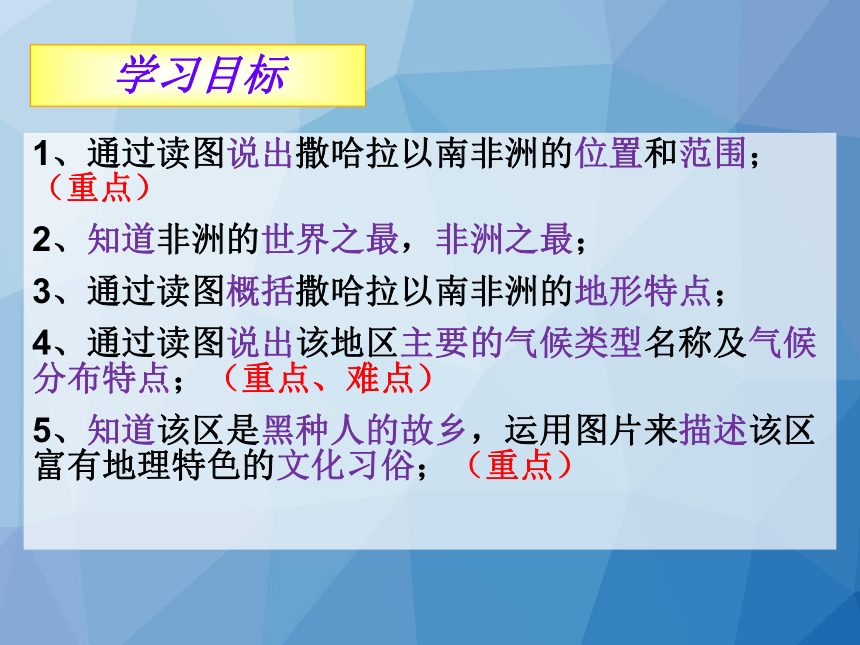 学习目标

1、通过读图说出撒哈拉以南非洲的位置和范围；（重点）

2、知道非洲的世界之最，非洲之最；

3、通过读图概括撒哈拉以南非洲的地形特点；

4、通过读图说出该地区主要的气候类型名称及气候分布特点；（重点、难点）

5、知道该区是黑种人的故乡，运用图片来描述该区富有地理特色的文化习俗；（重点）